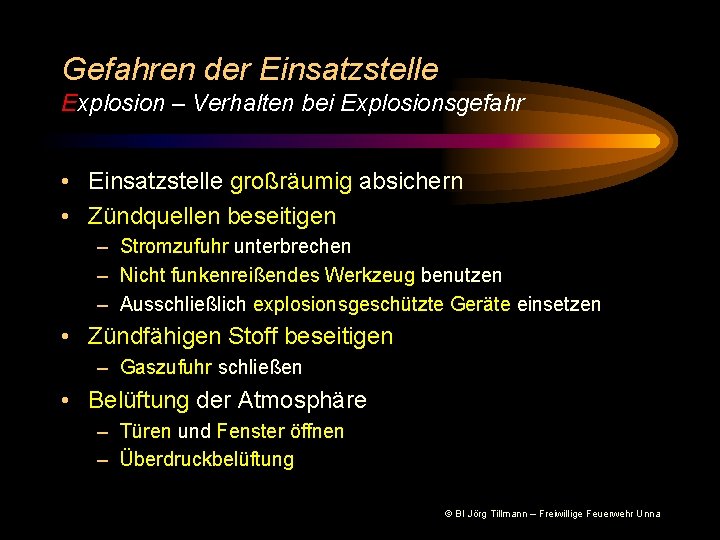 Gefahren der Einsatzstelle
Explosion – Verhalten bei Explosionsgefahr

• Einsatzstelle großräumig absichern
• Zündquellen beseitigen
– Stromzufuhr unterbrechen
– Nicht funkenreißendes Werkzeug benutzen
– Ausschließlich explosionsgeschützte Geräte einsetzen
• Zündfähigen Stoff beseitigen
– Gaszufuhr schließen
• Belüftung der Atmosphäre
– Türen und Fenster öffnen
– Überdruckbelüftung

© BI Jörg Tillmann – Freiwillige Feuerwehr Unna